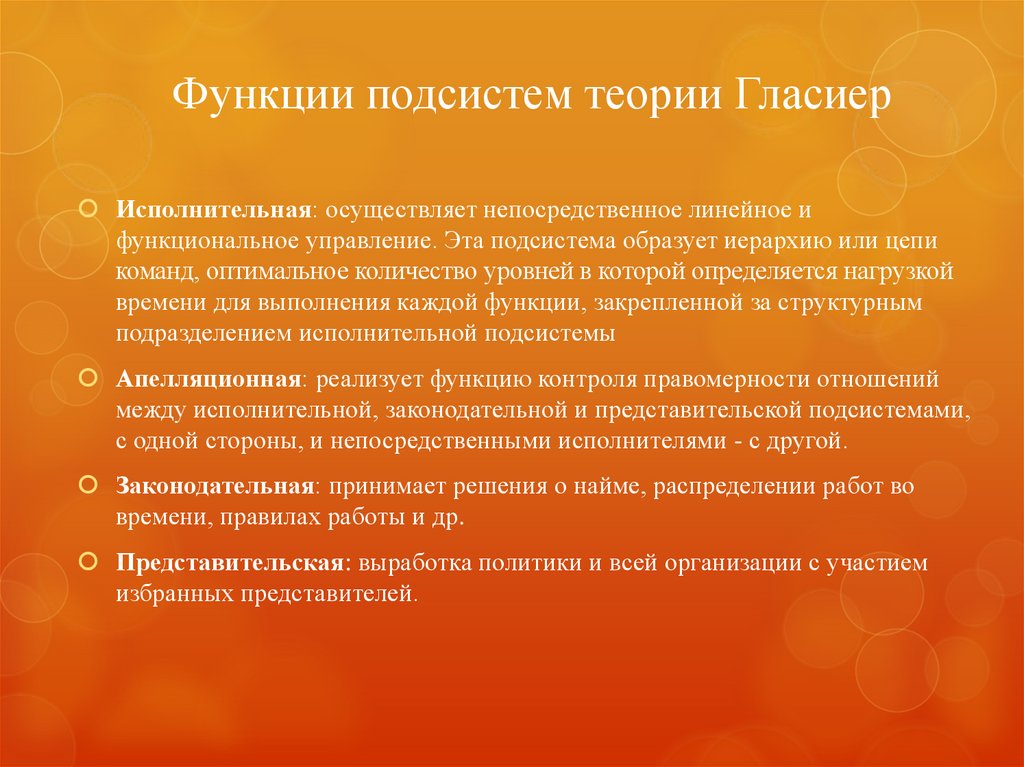 Функции подсистем теории Гласиер

Исполнительная: осуществляет непосредственное линейное и функциональное управление. Эта подсистема образует иерархию или цепи команд, оптимальное количество уровней в которой определяется нагрузкой времени для выполнения каждой функции, закрепленной за структурным подразделением исполнительной подсистемы

Апелляционная: реализует функцию контроля правомерности отношений между исполнительной, законодательной и представительской подсистемами, с одной стороны, и непосредственными исполнителями - с другой.

Законодательная: принимает решения о найме, распределении работ во времени, правилах работы и др.

Представительская: выработка политики и всей организации с участием избранных представителей.